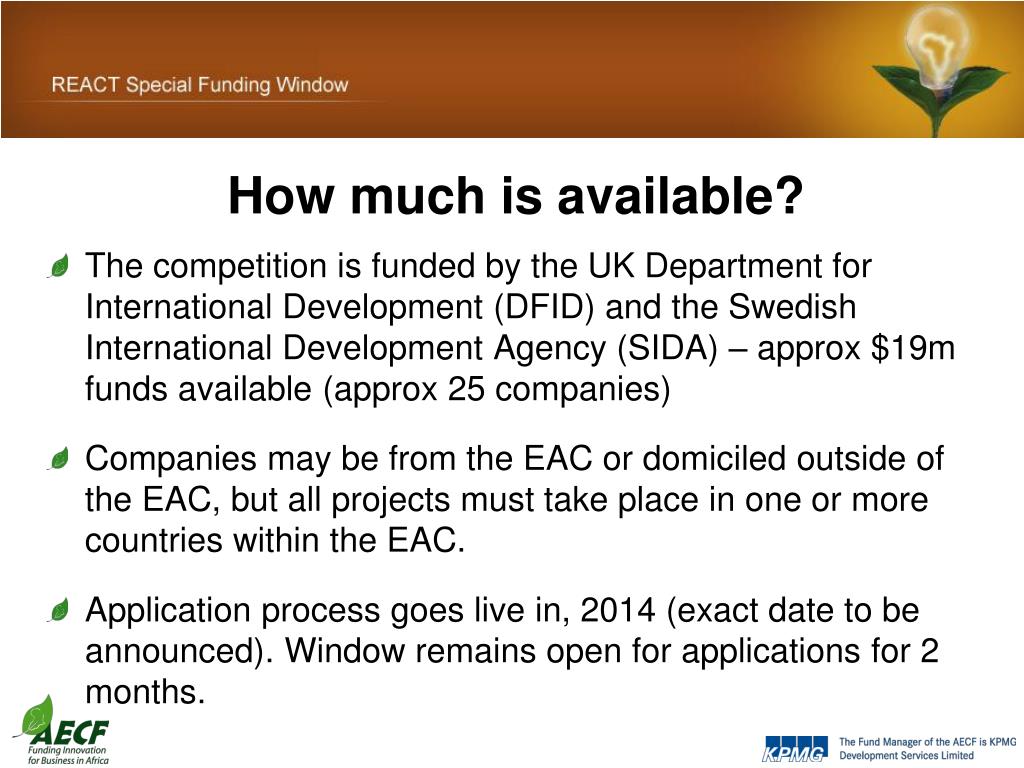 REACT Special Funding Window

How much is available?

The competition is funded by the UK Department for International Development (DFID) and the Swedish International Development Agency (SIDA) – approx \$19m funds available (approx 25 companies)

Companies may be from the EAC or domiciled outside of the EAC, but all projects must take place in one or more countries within the EAC.

Application process goes live in, 2014 (exact date to be announced). Window remains open for applications for 2 months.

AECF
Funding Innovation for Business in Africa

KPMG

The Fund Manager of the AECF is KPMG Development Services Limited